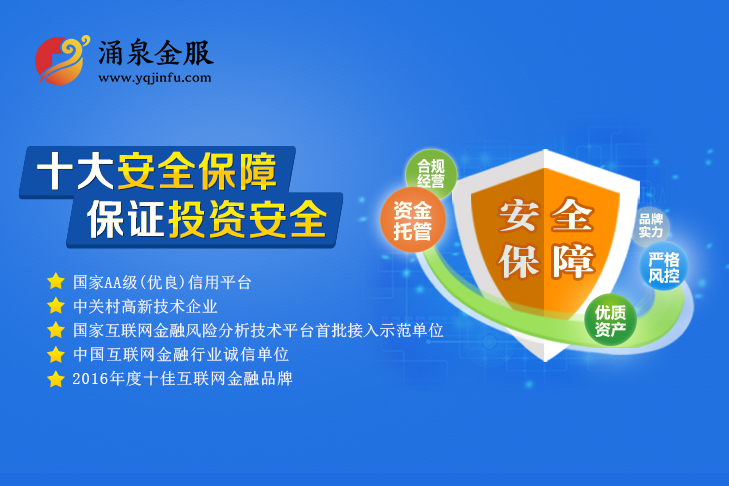 涌泉金服
www.yqjinfu.com

十大安全保障
保证投资安全

国家AA级(优良)信用平台
中关村高新技术企业
国家互联网金融风险分析技术平台首批接入示范单位
中国互联网金融行业诚信单位
2016年度十佳互联网金融品牌

合规经营
资金托管
安全保障
品牌实力
严格风控
优质资产